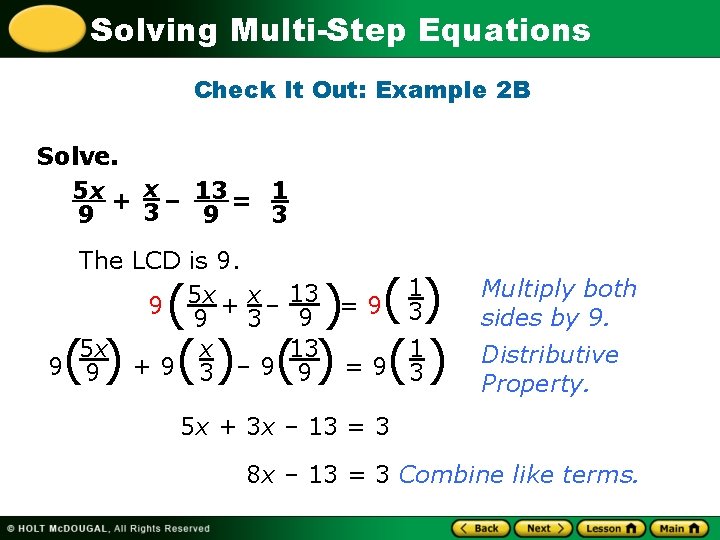 Solving Multi-Step Equations

Check It Out: Example 2B

Solve.

$\frac{5x}{9} + \frac{x}{3} - \frac{13}{9} = \frac{1}{3}$

The LCD is 9.

$9\left(\frac{5x}{9} + \frac{x}{3} - \frac{13}{9}\right) = 9\left(\frac{1}{3}\right)$ Multiply both sides by 9.

$9\left(\frac{5x}{9}\right) + 9\left(\frac{x}{3}\right) - 9\left(\frac{13}{9}\right) = 9\left(\frac{1}{3}\right)$ Distributive Property.

$5x + 3x - 13 = 3$

$8x - 13 = 3$ Combine like terms.

© HOLT McDOUGAL, All Rights Reserved

Back Next Lesson Main